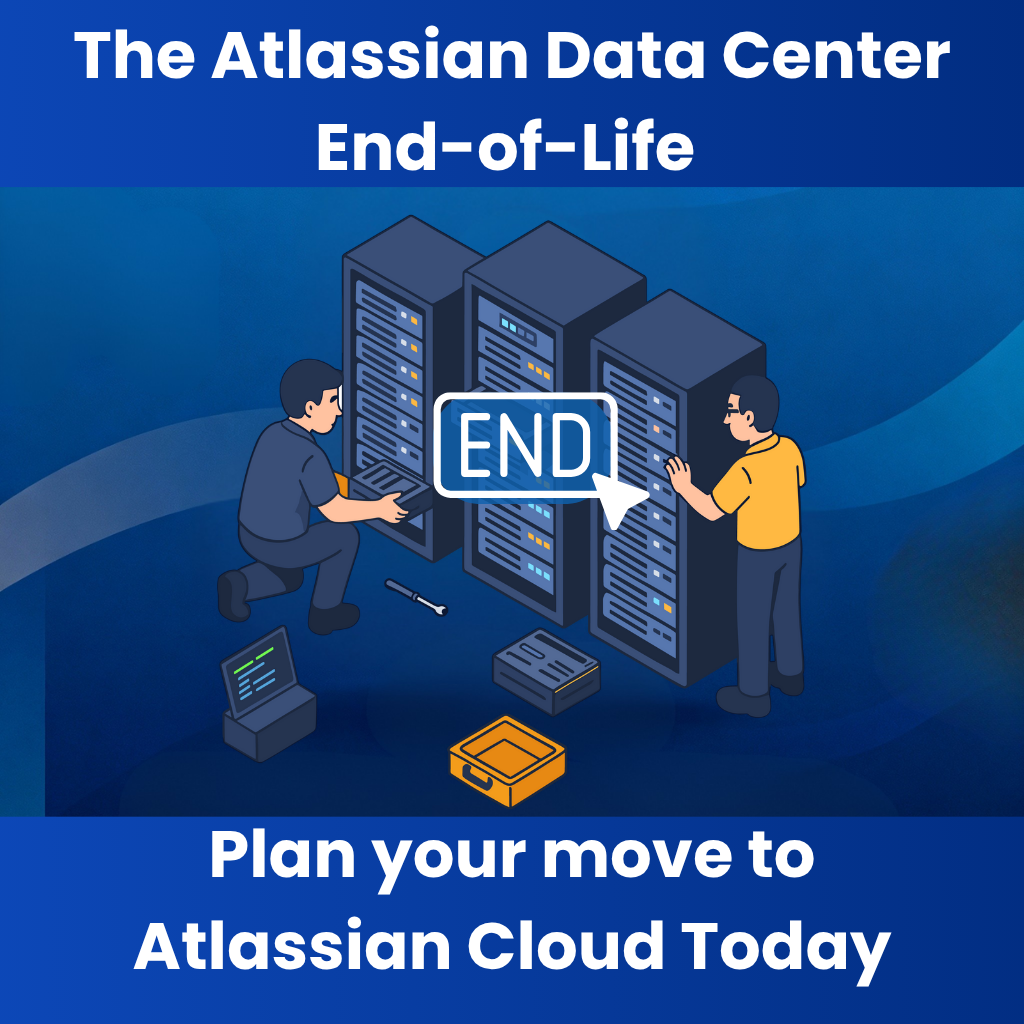 The Atlassian Data Center End-of-Life

END

Plan your move to Atlassian Cloud Today